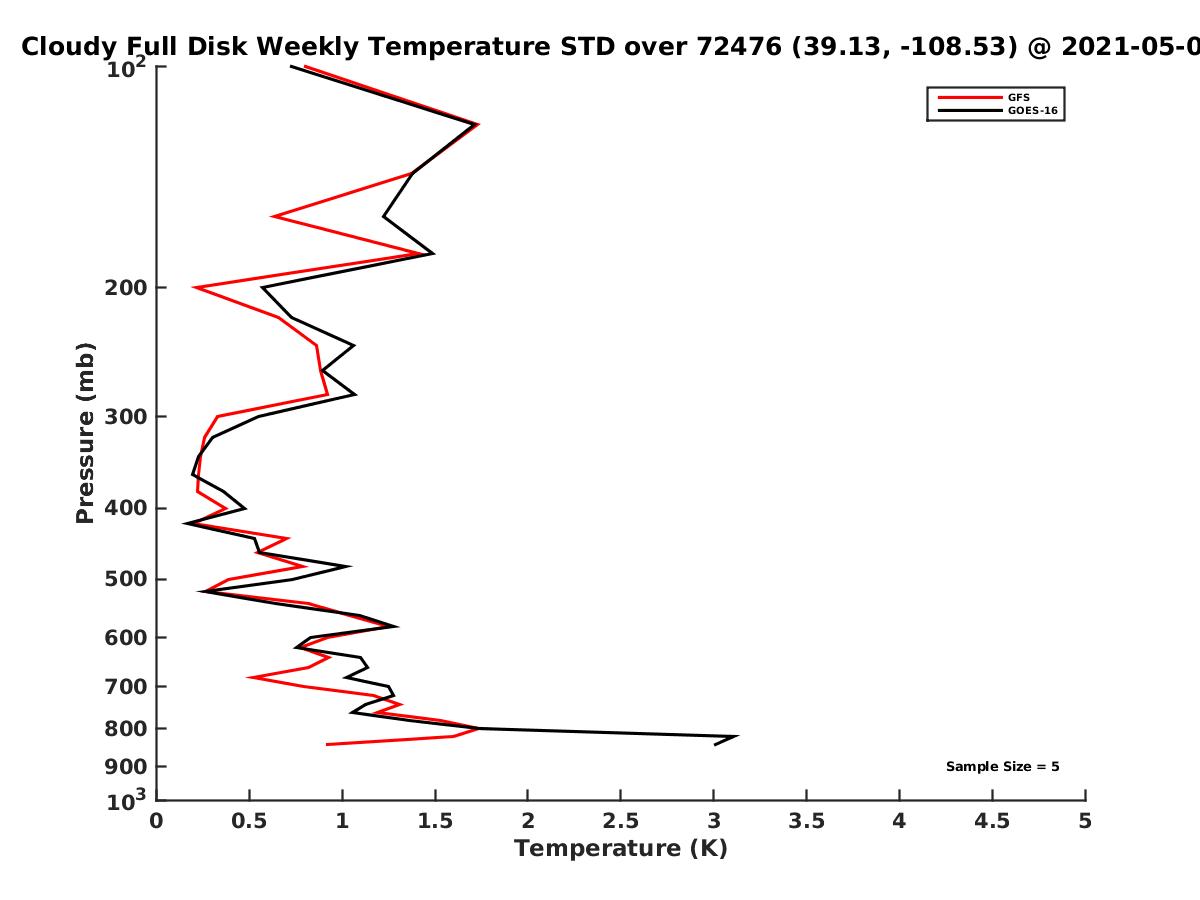 Cloudy Full Disk Weekly Temperature STD over 72476 (39.13, -108.53) @ 2021-05-0

GFS
GOES-16

Pressure (mb)

$10^2$
200
300
400
500
600
700
800
900
$10^3$

Sample Size = 5

0
0.5
1
1.5
2
2.5
3
3.5
4
4.5
5

Temperature (K)